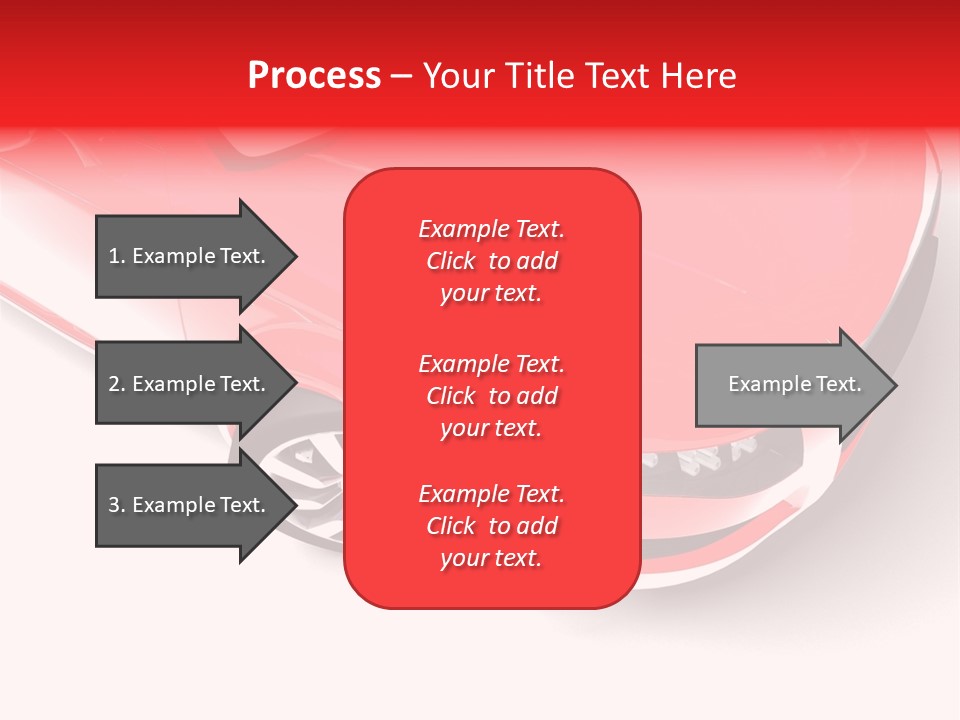 Process – Your Title Text Here

1. Example Text.

2. Example Text.

3. Example Text.

Example Text. Click to add your text.

Example Text. Click to add your text.

Example Text. Click to add your text.

Example Text.